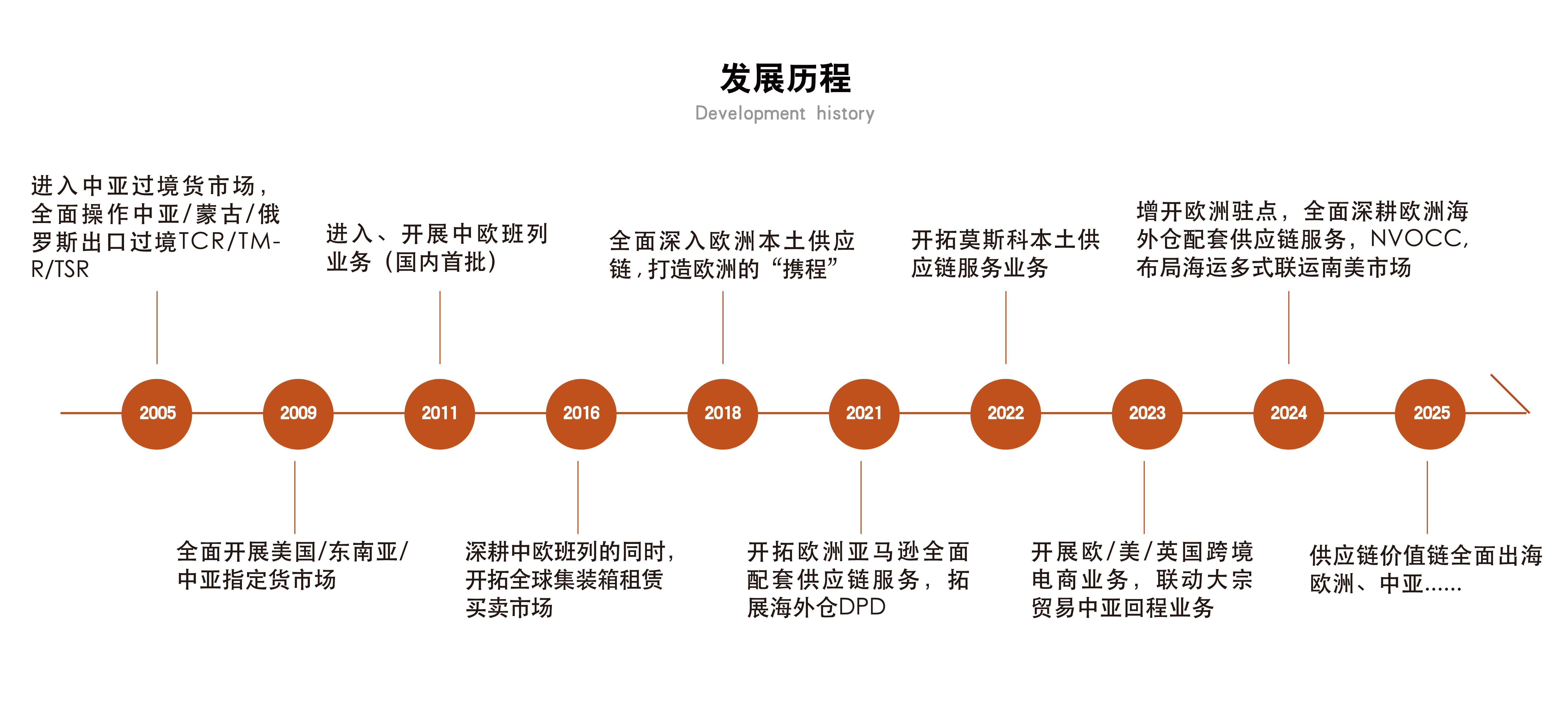 发展历程

Development history

进入中亚过境货市场，全面操作中亚/蒙古/俄罗斯出口过境TCR/TM-R/TSR

进入、开展中欧班列业务（国内首批）

全面深入欧洲本土供应链，打造欧洲的“携程”

开拓莫斯科本土供应链服务业务

增开欧洲驻点，全面深耕欧洲海外仓配套供应链服务，NVOCC，布局海运多式联运南美市场

2005

2009

2011

2016

2018

2021

2022

2023

2024

2025

全面开展美国/东南亚/中亚指定货市场

深耕中欧班列的同时，开拓全球集装箱租赁买卖市场

开拓欧洲亚马逊全面配套供应链服务，拓展海外仓DPD

开展欧/美/英国跨境电商业务，联动大宗贸易中亚回程业务

供应链价值链全面出海欧洲、中亚......